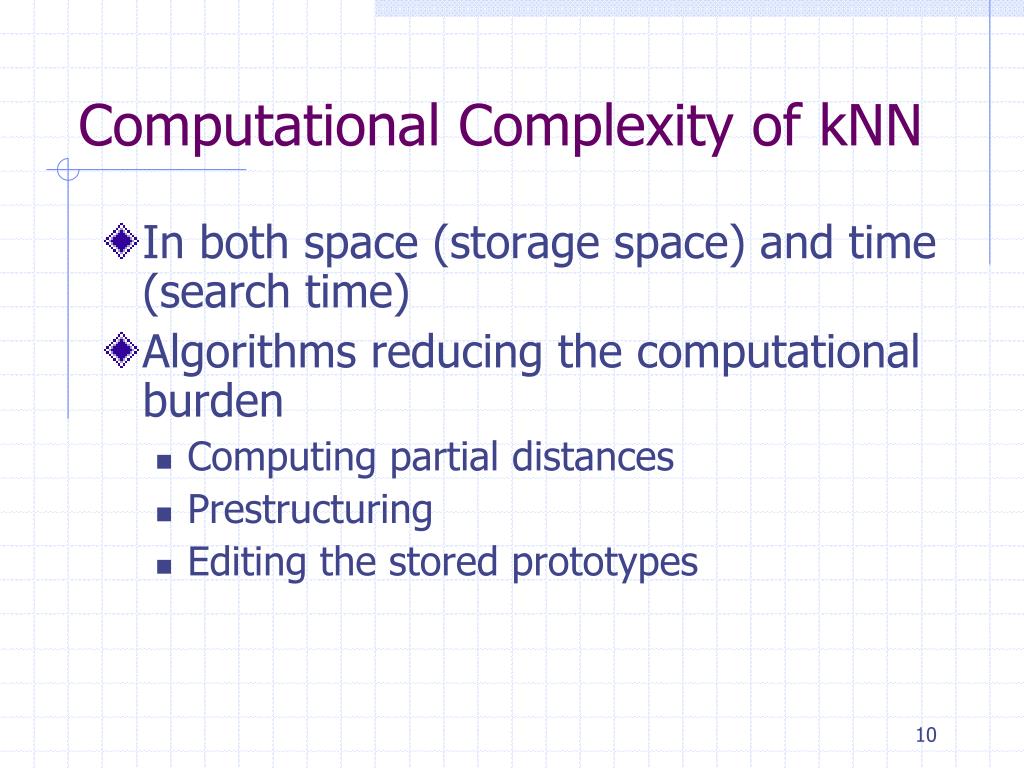 Computational Complexity of kNN

In both space (storage space) and time (search time)

Algorithms reducing the computational burden

Computing partial distances

Prestructuring

Editing the stored prototypes

10